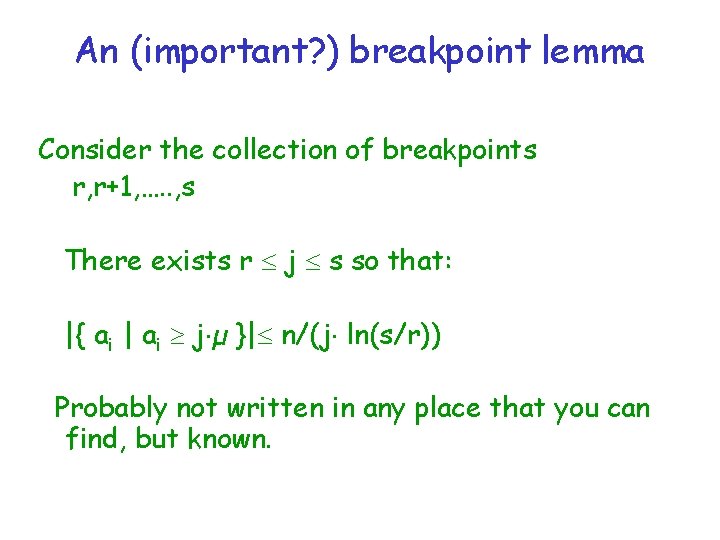 An (important?) breakpoint lemma

Consider the collection of breakpoints r,r+1,.....,s

There exists $r \leq j \leq s$ so that:

$|\{ a_i \mid a_i \geq j \cdot \mu \}| \leq n/(j \cdot \ln(s/r))$

Probably not written in any place that you can find, but known.